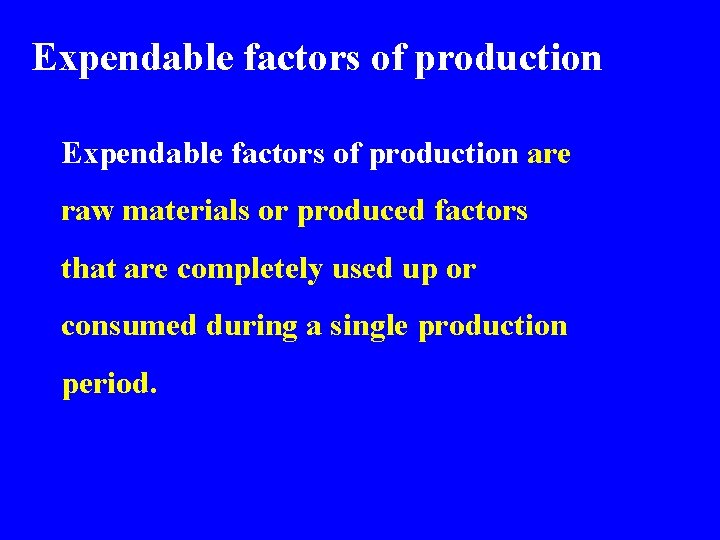 Expendable factors of production

Expendable factors of production are raw materials or produced factors that are completely used up or consumed during a single production period.